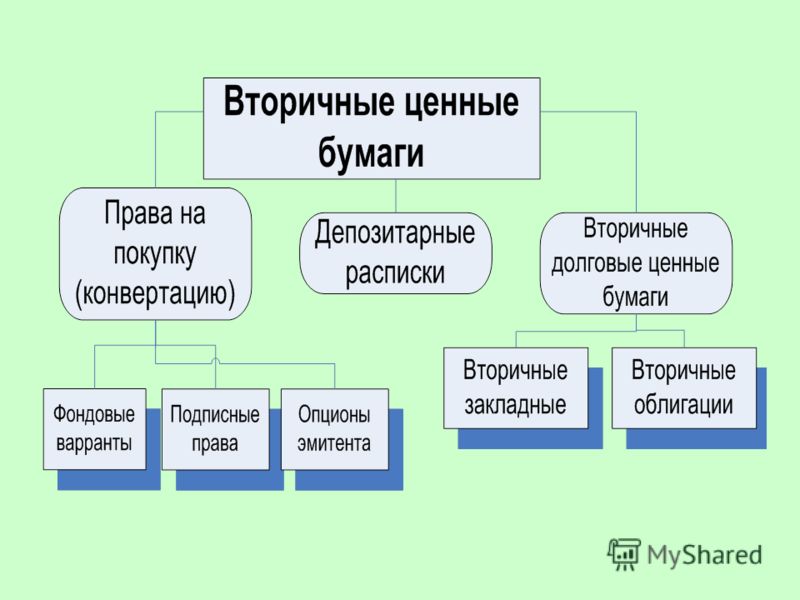 Вторичные ценные бумаги

Права на покупку (конвертацию)

Депозитарные расписки

Вторичные долговые ценные бумаги

Фондовые варранты

Подписные права

Опционы эмитента

Вторичные закладные

Вторичные облигации

MyShared